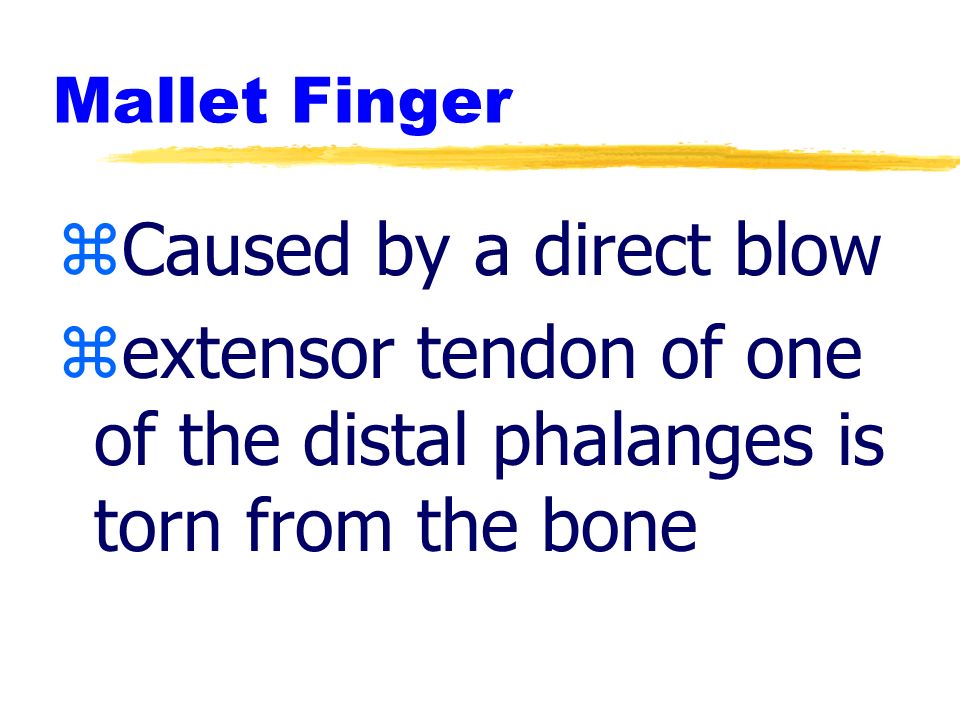 Mallet Finger

⌘Caused by a direct blow

⌘extensor tendon of one of the distal phalanges is torn from the bone